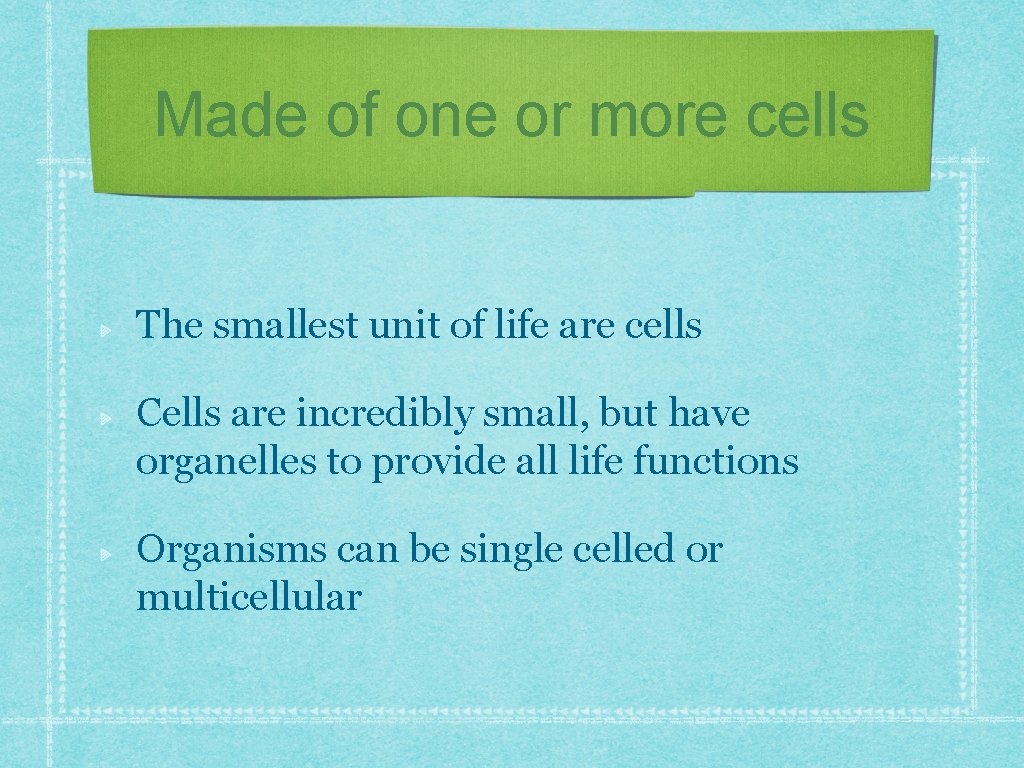 Made of one or more cells

The smallest unit of life are cells

Cells are incredibly small, but have organelles to provide all life functions

Organisms can be single celled or multicellular